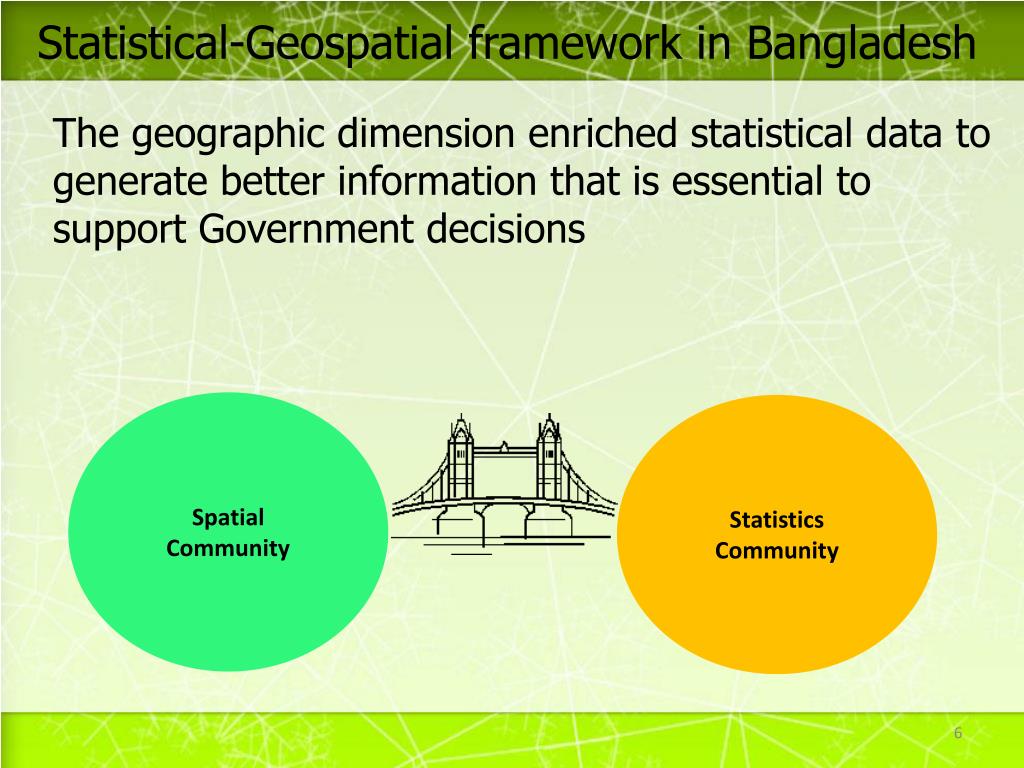 Statistical-Geospatial framework in Bangladesh

The geographic dimension enriched statistical data to generate better information that is essential to support Government decisions

Spatial Community

Statistics Community

6